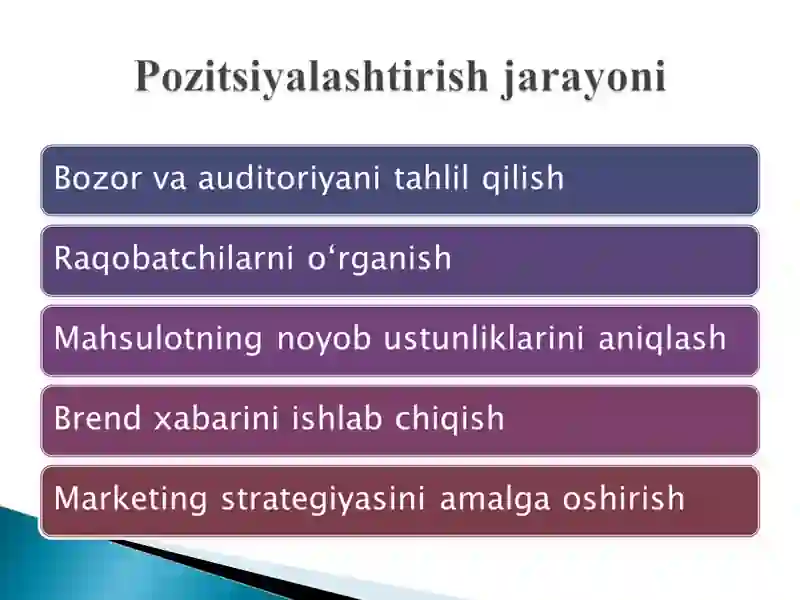 Pozitsiyalashtirish jarayoni

Bozor va auditoriyani tahlil qilish

Raqobatchilarni o‘rganish

Mahsulotning noyob ustunliklarini aniqlash

Brend xabarini ishlab chiqish

Marketing strategiyasini amalga oshirish